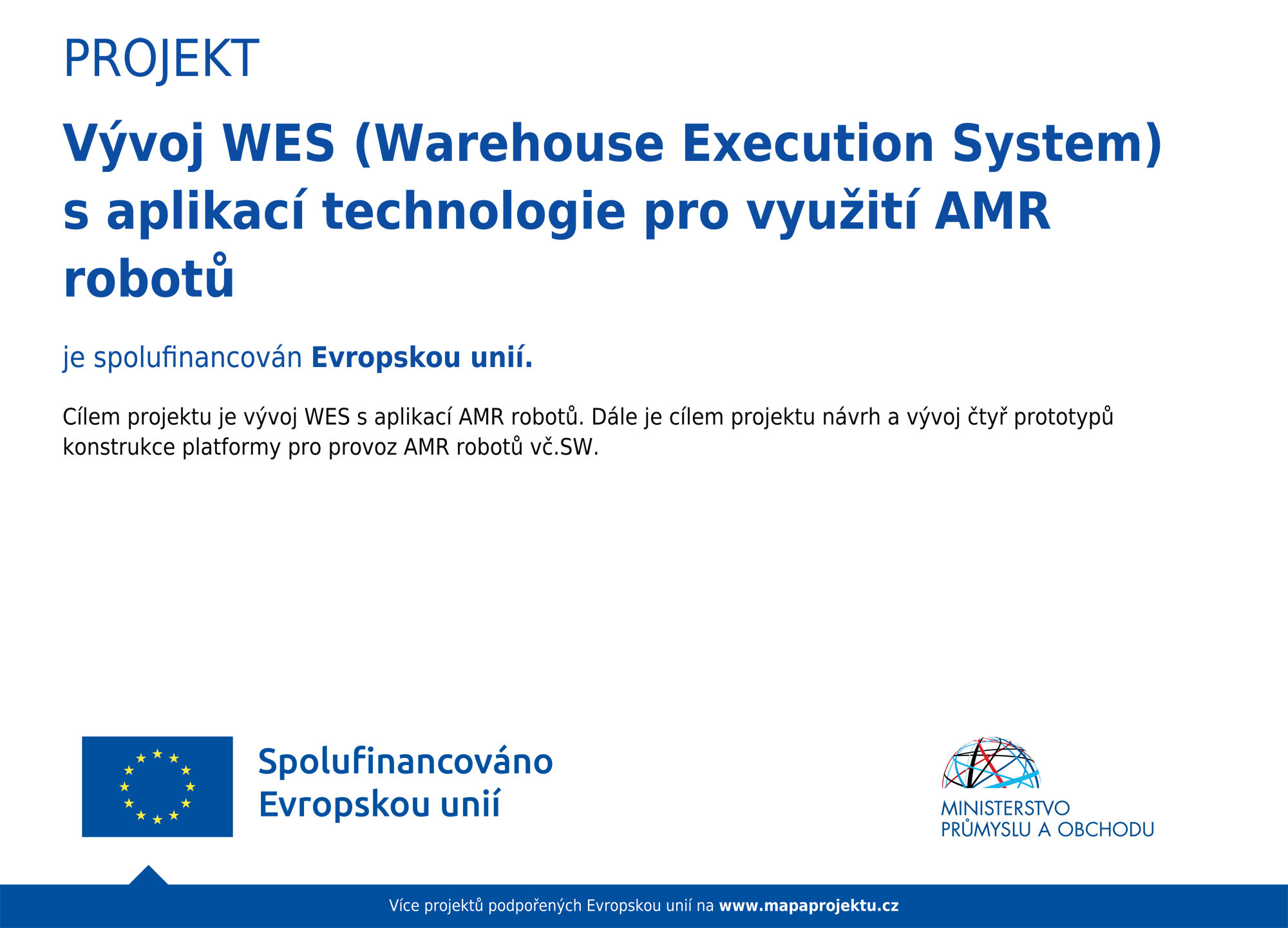 PROJEKT

Vývoj WES (Warehouse Execution System) s aplikací technologie pro využití AMR robotů

je spolufinancován Evropskou unií.

Cílem projektu je vývoj WES s aplikací AMR robotů. Dále je cílem projektu návrh a vývoj čtyř prototypů konstrukce platformy pro provoz AMR robotů vč.SW.

Spolufinancováno Evropskou unií

MINISTERSTVO PRŮMYSLU A OBCHODU

Více projektů podpořených Evropskou unií na www.mapaprojektu.cz